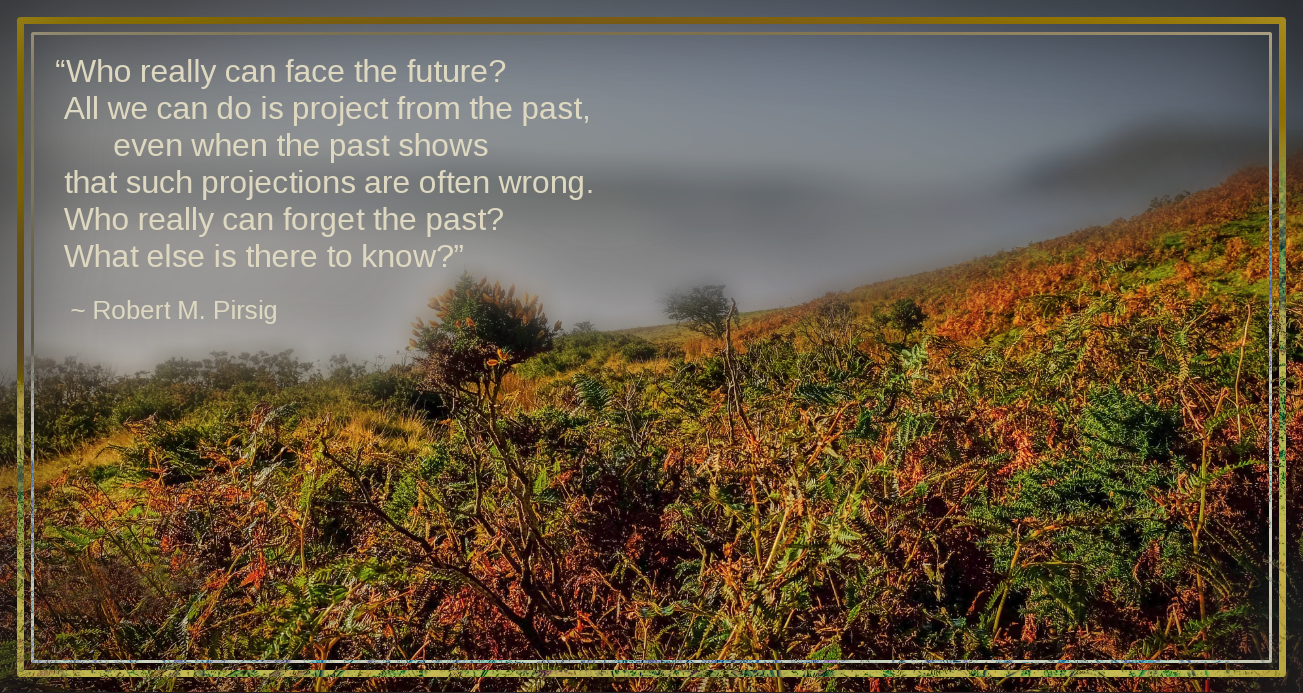 “Who really can face the future?
All we can do is project from the past,
even when the past shows
that such projections are often wrong.
Who really can forget the past?
What else is there to know?”

~ Robert M. Pirsig